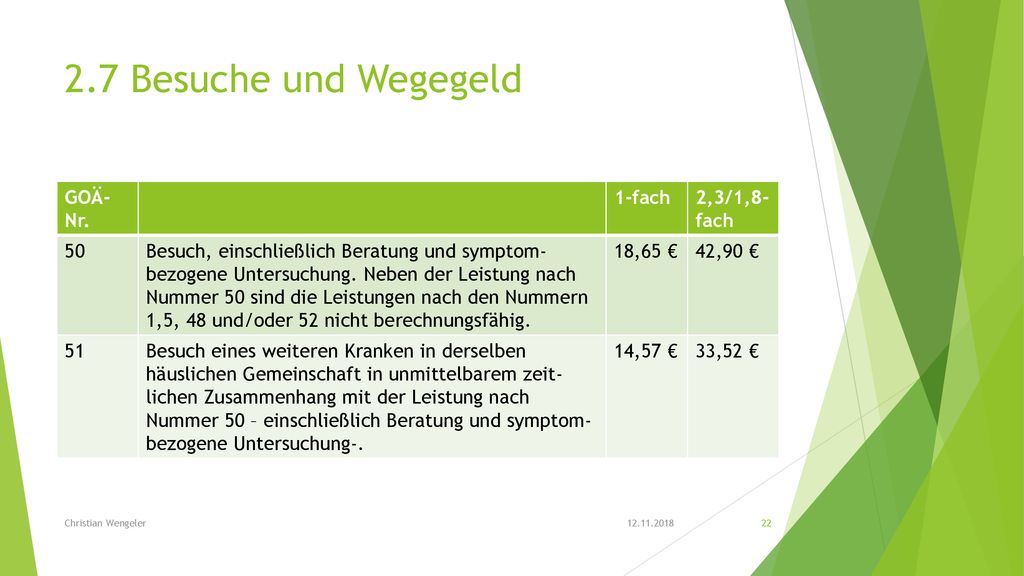 2.7 Besuche und Wegegeld

| GOÄ-Nr. | | 1-fach | 2,3/1,8-fach |
|---|---|---|---|
| 50 | Besuch, einschließlich Beratung und symptombezogene Untersuchung. Neben der Leistung nach Nummer 50 sind die Leistungen nach den Nummern 1,5, 48 und/oder 52 nicht berechnungsfähig. | 18,65 € | 42,90 € |
| 51 | Besuch eines weiteren Kranken in derselben häuslichen Gemeinschaft in unmittelbarem zeitlichen Zusammenhang mit der Leistung nach Nummer 50 – einschließlich Beratung und symptombezogene Untersuchung-. | 14,57 € | 33,52 € |

Christian Wengeler

12.11.2018

22